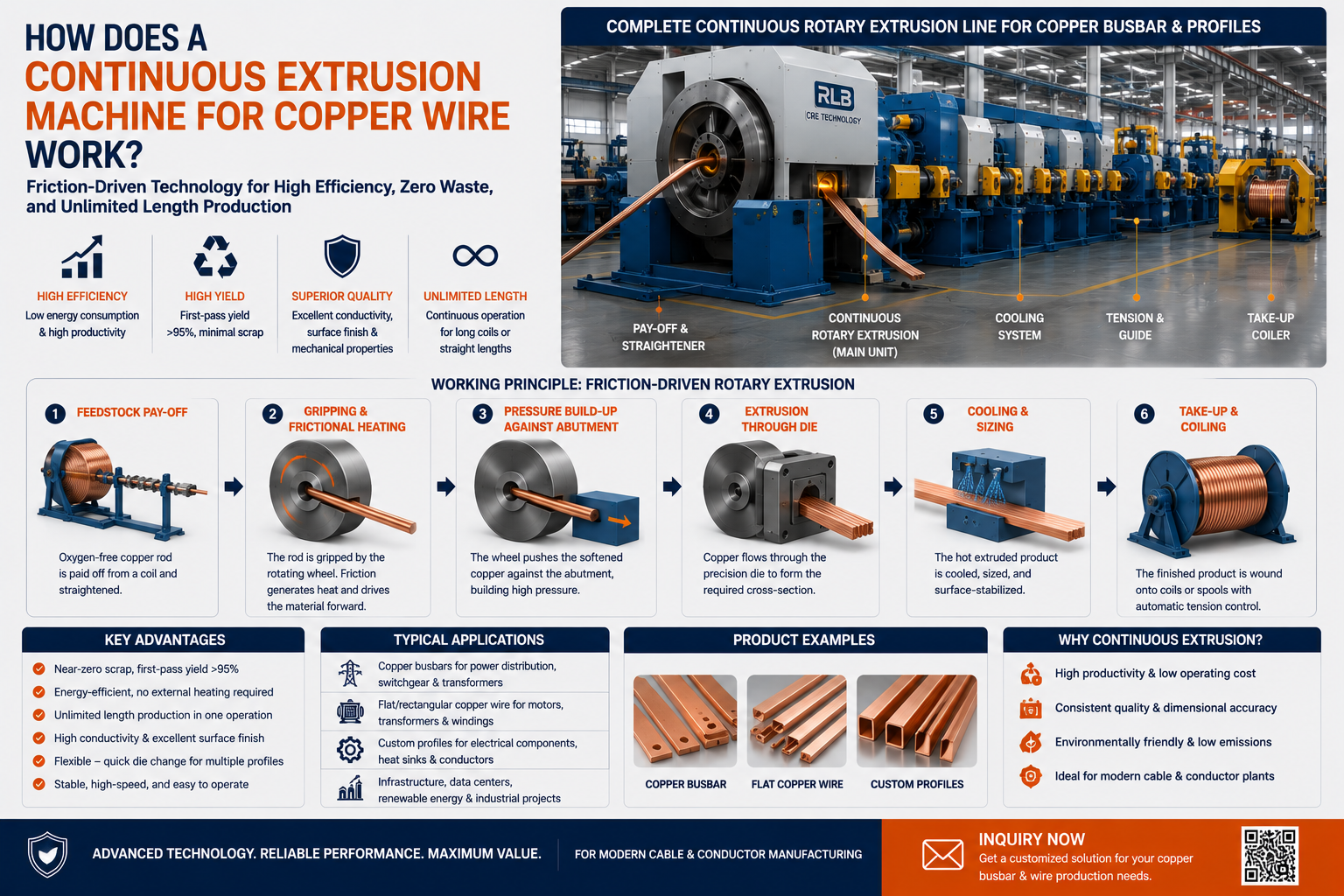 HOW DOES A
CONTINUOUS EXTRUSION MACHINE FOR COPPER WIRE
WORK?

Friction-Driven Technology for High Efficiency, Zero Waste, and Unlimited Length Production

HIGH EFFICIENCY
Low energy consumption & high productivity

HIGH YIELD
First-pass yield >95%, minimal scrap

SUPERIOR QUALITY
Excellent conductivity, surface finish & mechanical properties

UNLIMITED LENGTH
Continuous operation for long coils or straight lengths

COMPLETE CONTINUOUS ROTARY EXTRUSION LINE FOR COPPER BUSBAR & PROFILES

RLB
CRE TECHNOLOGY

PAY-OFF & STRAIGHTENER
CONTINUOUS ROTARY EXTRUSION (MAIN UNIT)
COOLING SYSTEM
TENSION & GUIDE
TAKE-UP COILER

WORKING PRINCIPLE: FRICTION-DRIVEN ROTARY EXTRUSION

1 FEEDSTOCK PAY-OFF
Oxygen-free copper rod is paid off from a coil and straightened.

2 GRIPPING & FRICTIONAL HEATING
The rod is gripped by the rotating wheel. Friction generates heat and drives the material forward.

3 PRESSURE BUILD-UP AGAINST ABUTMENT
The wheel pushes the softened copper against the abutment, building high pressure.

4 EXTRUSION THROUGH DIE
Copper flows through the precision die to form the required cross-section.

5 COOLING & SIZING
The hot extruded product is cooled, sized, and surface-stabilized.

6 TAKE-UP & COILING
The finished product is wound onto coils or spools with automatic tension control.

KEY ADVANTAGES
Near-zero scrap, first-pass yield >95%
Energy-efficient, no external heating required
Unlimited length production in one operation
High conductivity & excellent surface finish
Flexible – quick die change for multiple profiles
Stable, high-speed, and easy to operate

TYPICAL APPLICATIONS
Copper busbars for power distribution, switchgear & transformers
Flat/rectangular copper wire for motors, transformers & windings
Custom profiles for electrical components, heat sinks & conductors
Infrastructure, data centers, renewable energy & industrial projects

PRODUCT EXAMPLES
COPPER BUSBAR
FLAT COPPER WIRE
CUSTOM PROFILES

WHY CONTINUOUS EXTRUSION?
High productivity & low operating cost
Consistent quality & dimensional accuracy
Environmentally friendly & low emissions
Ideal for modern cable & conductor plants

ADVANCED TECHNOLOGY. RELIABLE PERFORMANCE. MAXIMUM VALUE.
FOR MODERN CABLE & CONDUCTOR MANUFACTURING

INQUIRY NOW
Get a customized solution for your copper busbar & wire production needs.